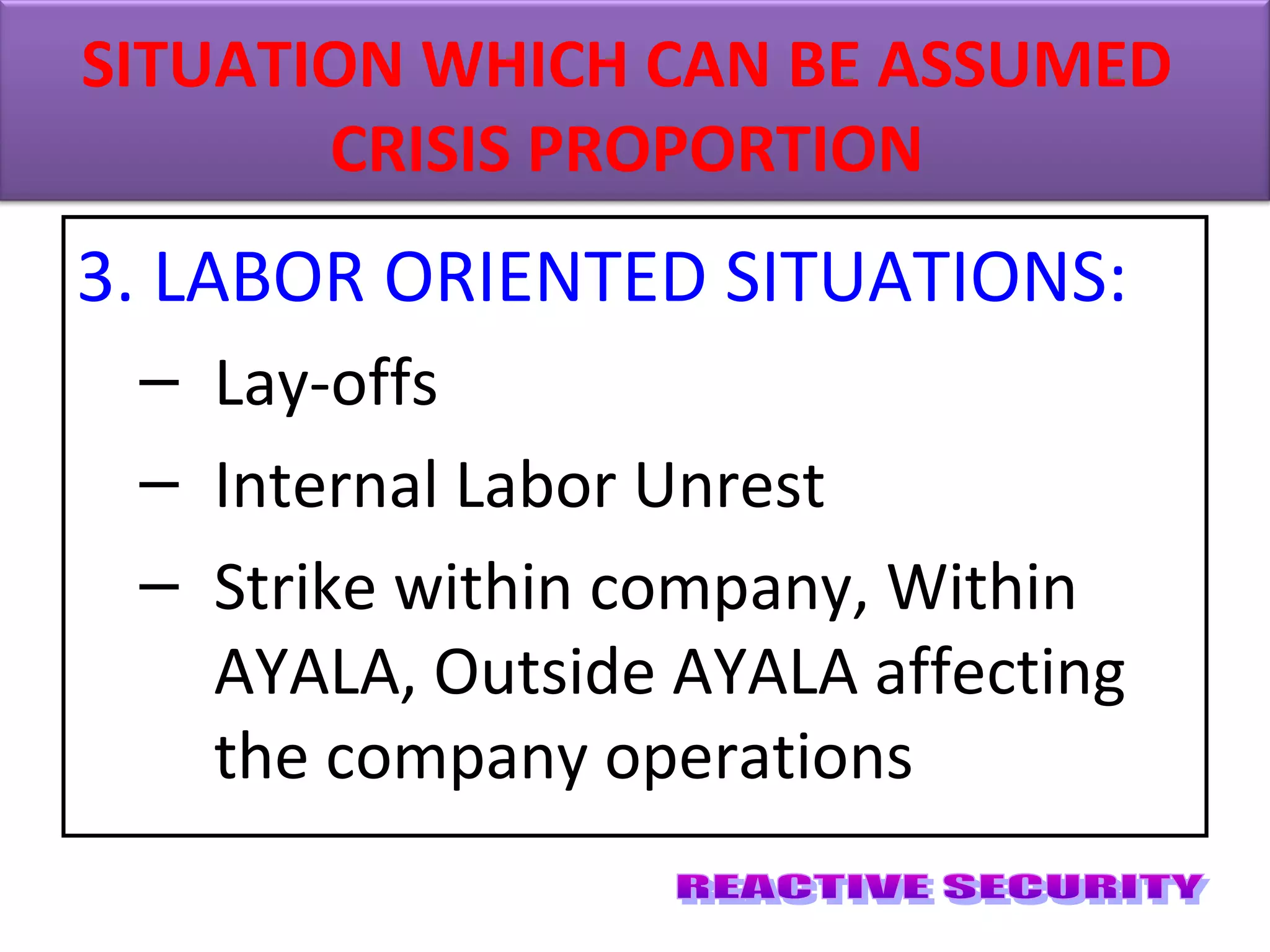 SITUATION WHICH CAN BE ASSUMED CRISIS PROPORTION

3. LABOR ORIENTED SITUATIONS:

– Lay-offs

– Internal Labor Unrest

– Strike within company, Within AYALA, Outside AYALA affecting the company operations

REACTIVE SECURITY